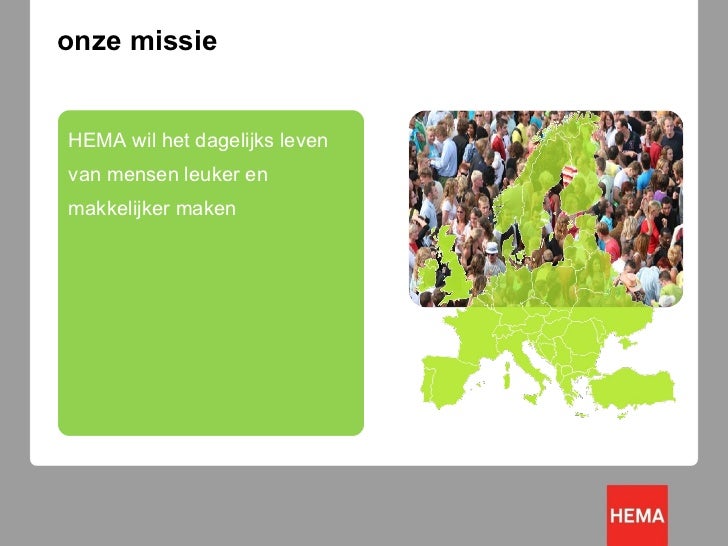 onze missie

HEMA wil het dagelijks leven van mensen leuker en makkelijker maken

HEMA